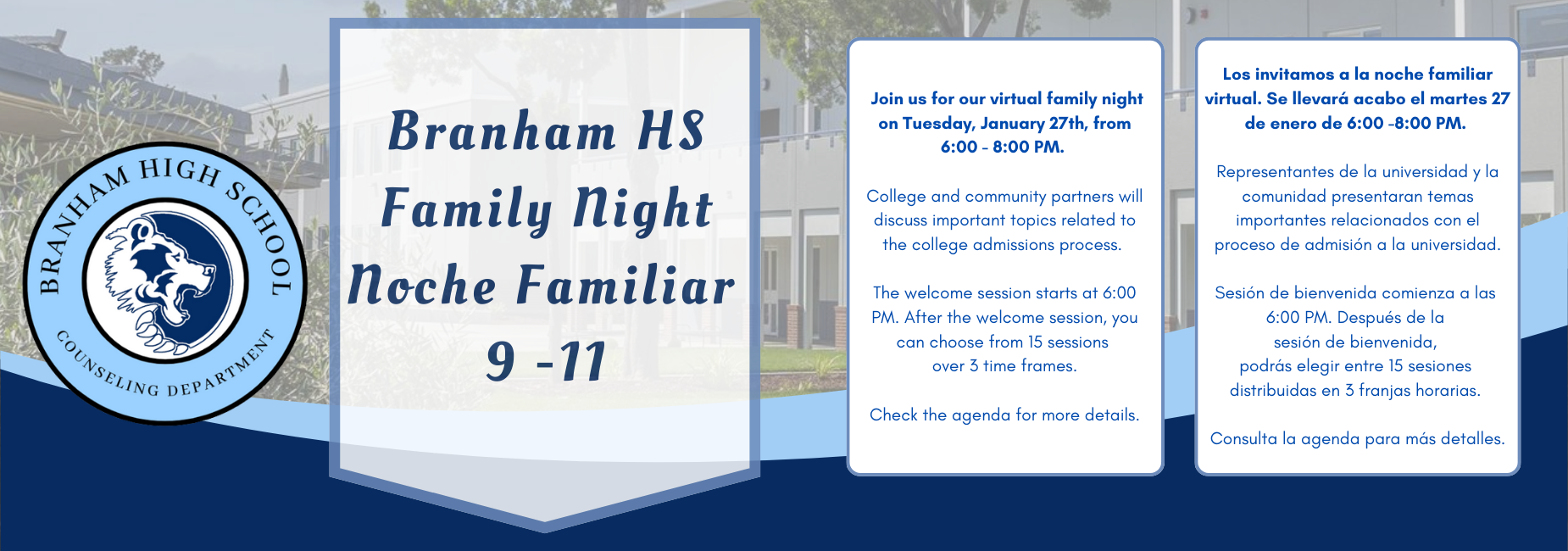 BRANHAM HIGH SCHOOL
COUNSELING DEPARTMENT

Branham HS
Family Night
Noche Familiar
9 -11

Join us for our virtual family night on Tuesday, January 27th, from 6:00 - 8:00 PM.

College and community partners will discuss important topics related to the college admissions process.

The welcome session starts at 6:00 PM. After the welcome session, you can choose from 15 sessions over 3 time frames.

Check the agenda for more details.

Los invitamos a la noche familiar virtual. Se llevará acabo el martes 27 de enero de 6:00 -8:00 PM.

Representantes de la universidad y la comunidad presentaran temas importantes relacionados con el proceso de admisión a la universidad.

Sesión de bienvenida comienza a las 6:00 PM. Después de la sesión de bienvenida, podrás elegir entre 15 sesiones distribuidas en 3 franjas horarias.

Consulta la agenda para más detalles.